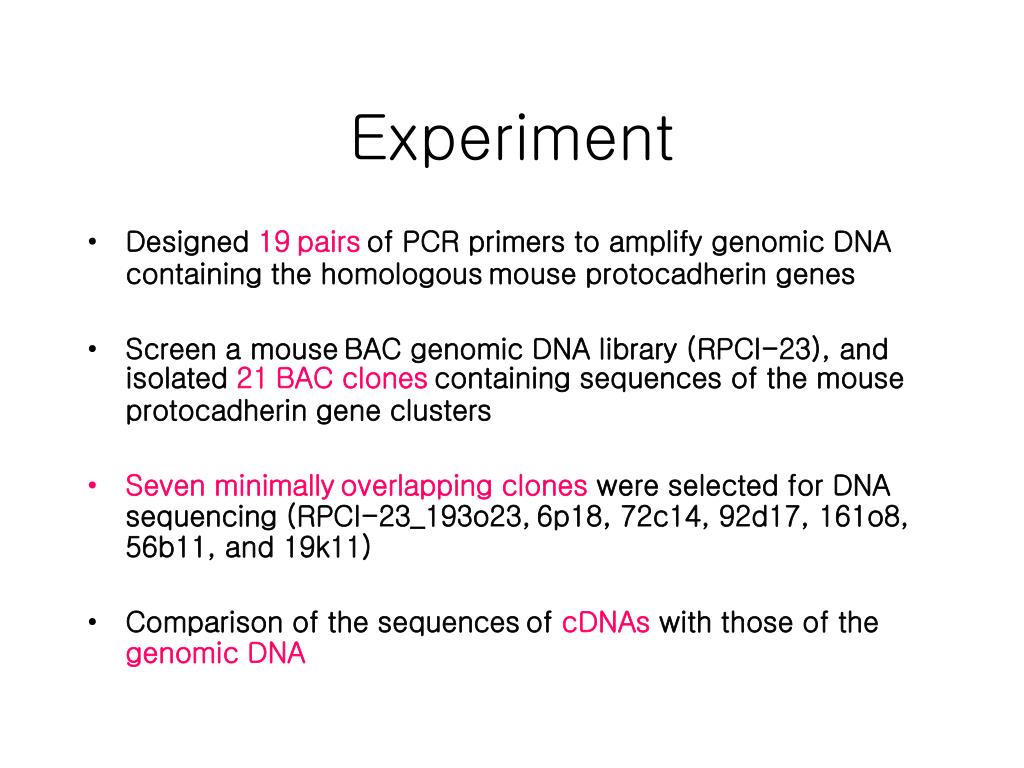 Experiment

• Designed 19 pairs of PCR primers to amplify genomic DNA containing the homologous mouse protocadherin genes

• Screen a mouse BAC genomic DNA library (RPCI-23), and isolated 21 BAC clones containing sequences of the mouse protocadherin gene clusters

• Seven minimally overlapping clones were selected for DNA sequencing (RPCI-23_193o23, 6p18, 72c14, 92d17, 161o8, 56b11, and 19k11)

• Comparison of the sequences of cDNAs with those of the genomic DNA